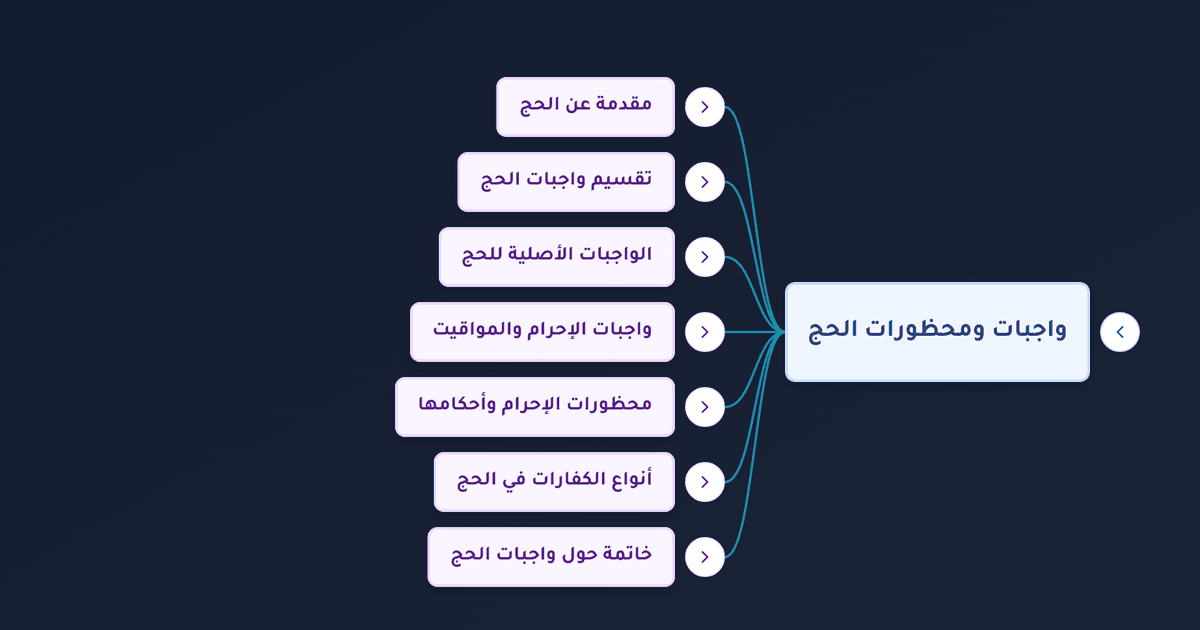 واجبات ومحظورات الحج

مقدمة عن الحج

تقسيم واجبات الحج

الواجبات الأصلية للحج

واجبات الإحرام والمواقيت

محظورات الإحرام وأحكامها

أنواع الكفارات في الحج

خاتمة حول واجبات الحج